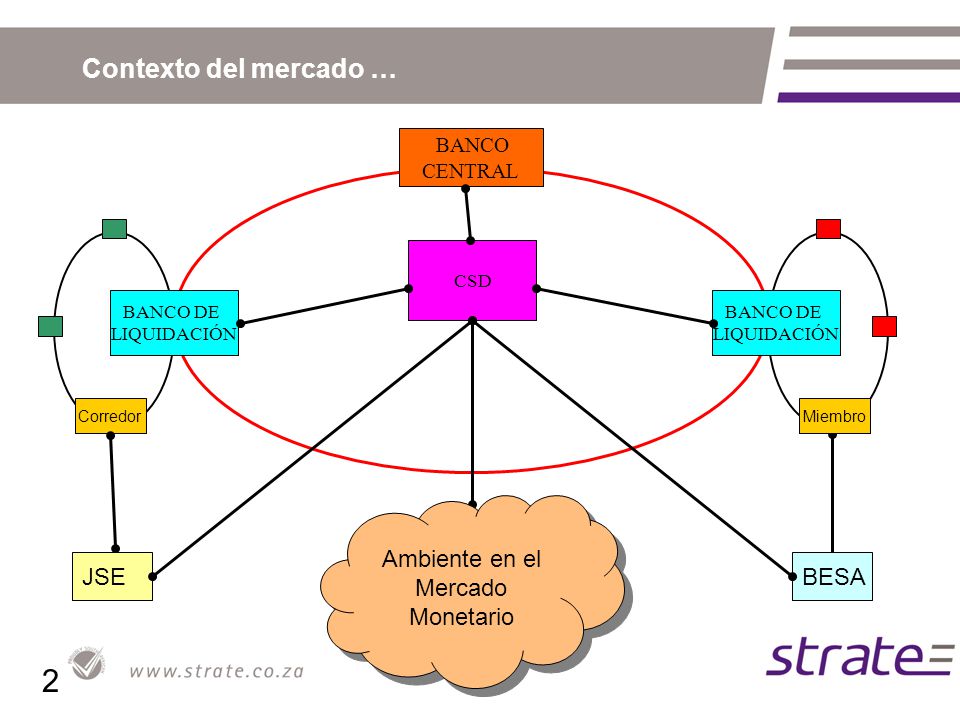 Contexto del mercado …

BANCO CENTRAL

CSD

BANCO DE LIQUIDACIÓN

BANCO DE LIQUIDACIÓN

Corredor

Miembro

JSE

Ambiente en el Mercado Monetario

BESA

2

www.strate.co.za

strate